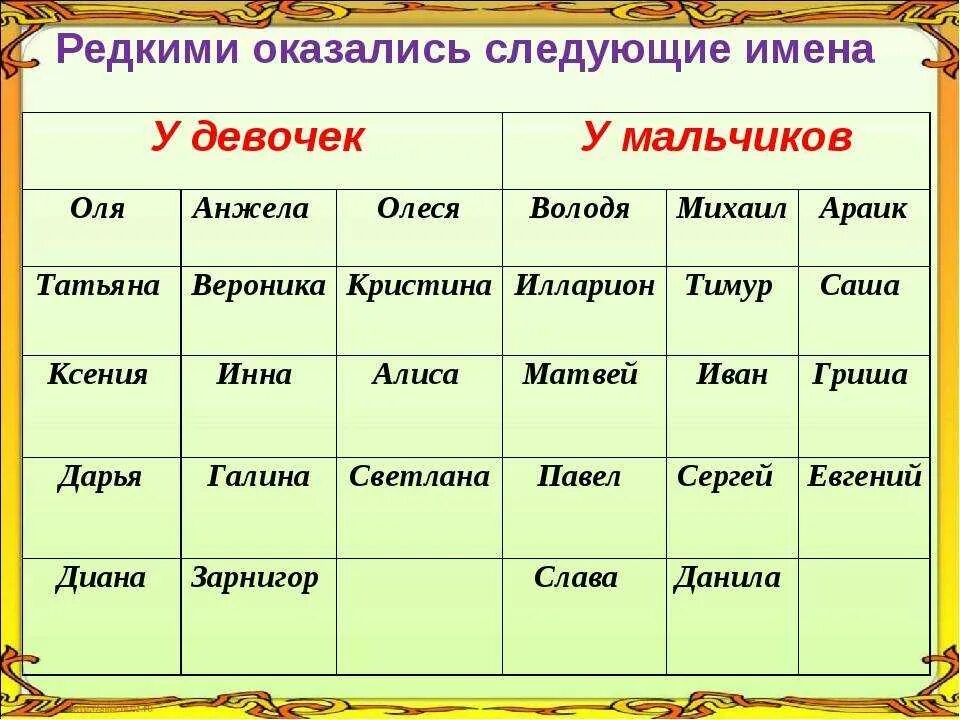 Редкими оказались следующие имена

| У девочек | | | У мальчиков | | |
|---|---|---|---|---|---|
| Оля | Анжела | Олеся | Володя | Михаил | Араик |
| Татьяна | Вероника | Кристина | Илларион | Тимур | Саша |
| Ксения | Инна | Алиса | Матвей | Иван | Гриша |
| Дарья | Галина | Светлана | Павел | Сергей | Евгений |
| Диана | Зарнигор | | Слава | Данила | |